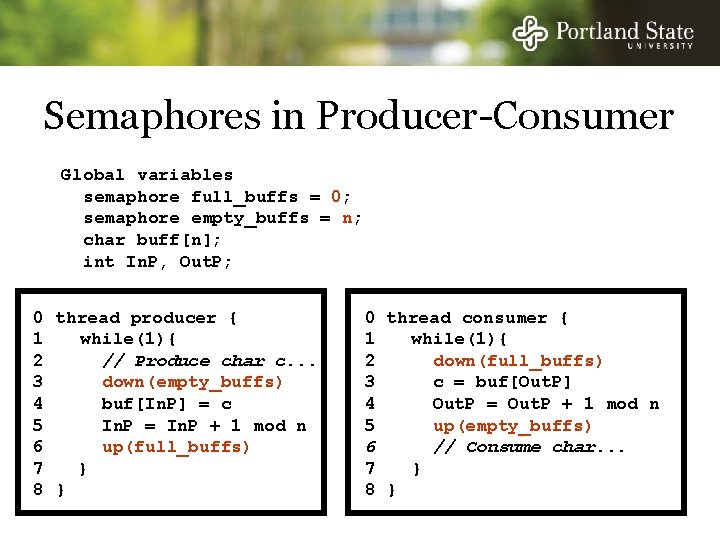 Portland State
UNIVERSITY

Semaphores in Producer-Consumer

Global variables
semaphore full_buffs = 0;
semaphore empty_buffs = n;
char buff[n];
int InP, OutP;

0 thread producer {
1 while(1){
2 // Produce char c...
3 down(empty_buffs)
4 buf[InP] = c
5 InP = InP + 1 mod n
6 up(full_buffs)
7 }
8 }

0 thread consumer {
1 while(1){
2 down(full_buffs)
3 c = buf[OutP]
4 OutP = OutP + 1 mod n
5 up(empty_buffs)
6 // Consume char...
7 }
8 }